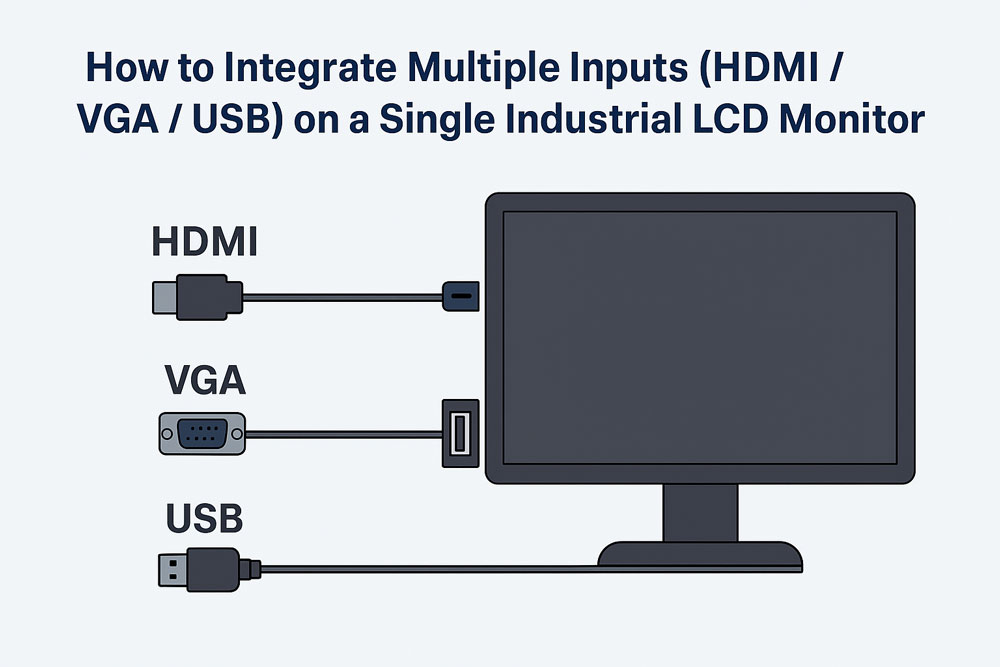 How to Integrate Multiple Inputs (HDMI / VGA / USB) on a Single Industrial LCD Monitor

HDMI

VGA

USB